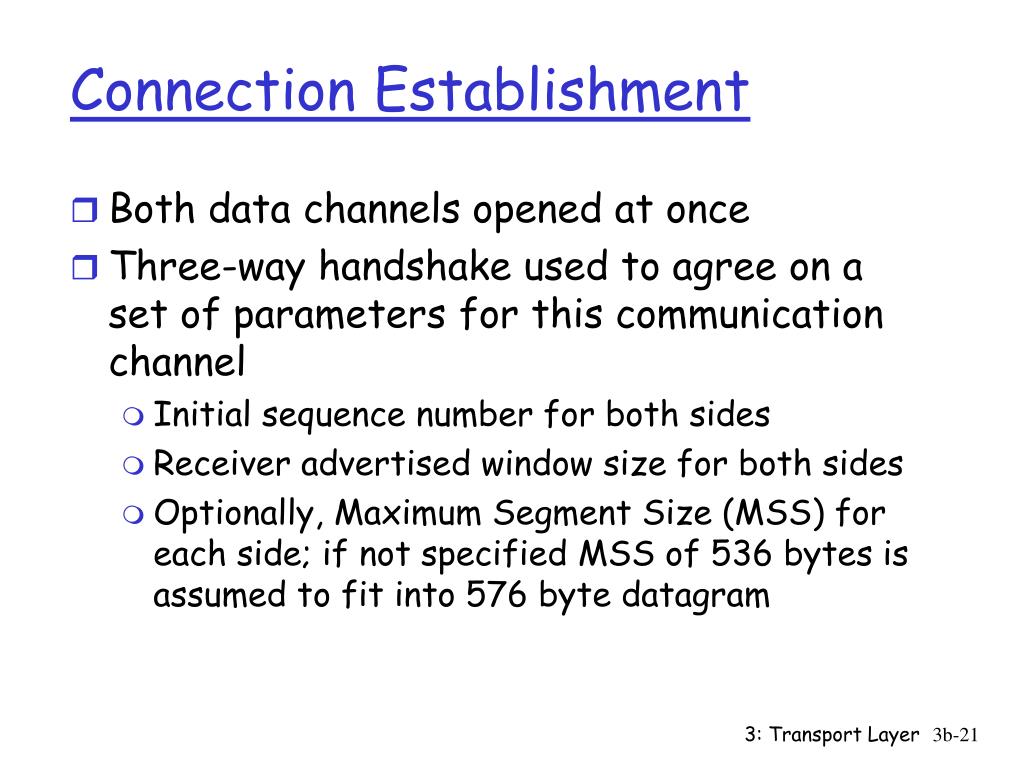 Connection Establishment

Both data channels opened at once

Three-way handshake used to agree on a set of parameters for this communication channel

Initial sequence number for both sides

Receiver advertised window size for both sides

Optionally, Maximum Segment Size (MSS) for each side; if not specified MSS of 536 bytes is assumed to fit into 576 byte datagram

3: Transport Layer 3b-21